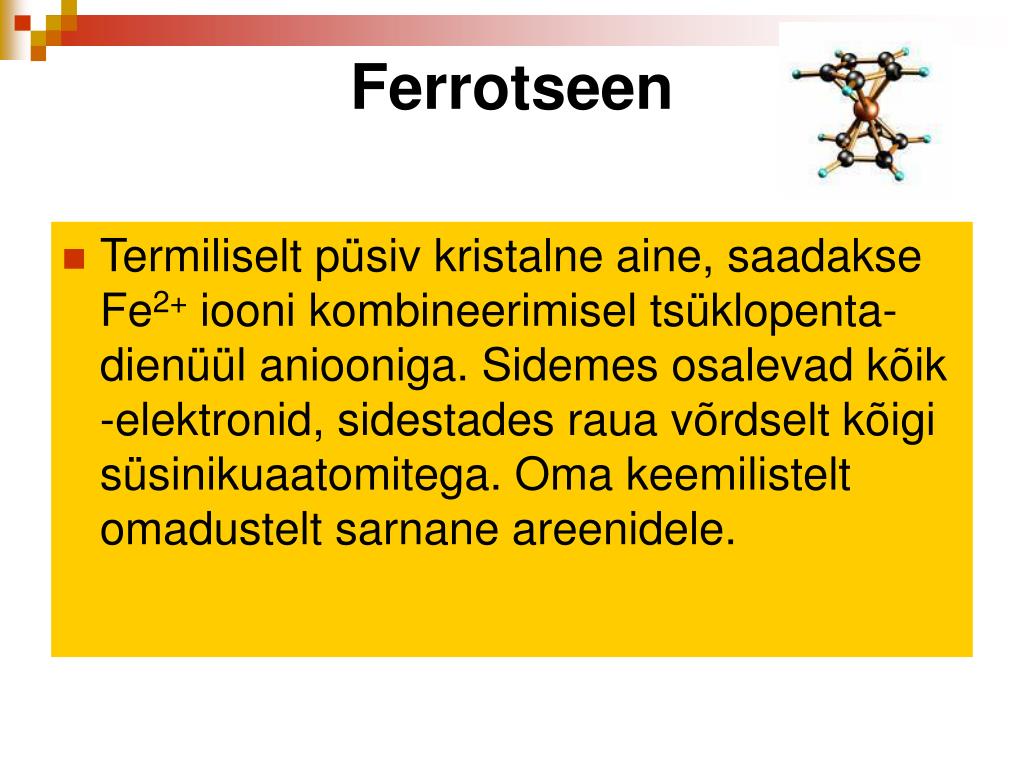 Ferrotseen

Termiliselt püsiv kristalne aine, saadakse $Fe^{2+}$ iooni kombineerimisel tsüklopentadienüül aniooniga. Sidemes osalevad kõik -elektronid, sidestades raua võrdselt kõigi süsinikuaatomitega. Oma keemilistelt omadustelt sarnane areenidele.